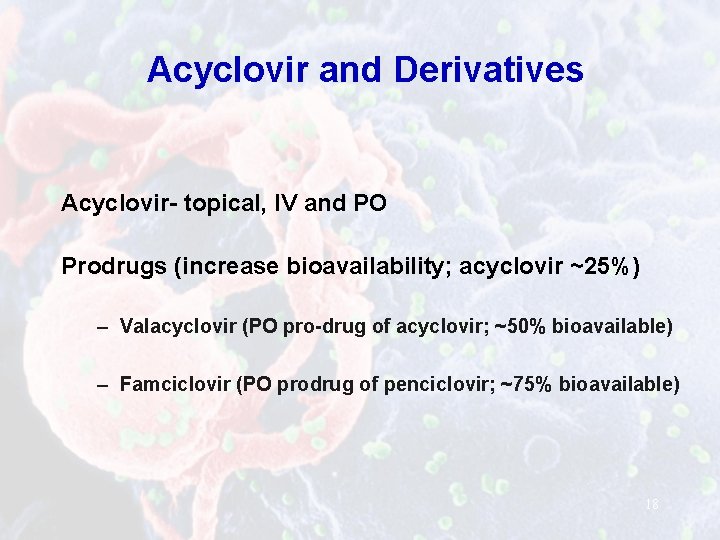 Acyclovir and Derivatives

Acyclovir- topical, IV and PO

Prodrugs (increase bioavailability; acyclovir ~25%)

– Valacyclovir (PO pro-drug of acyclovir; ~50% bioavailable)

– Famciclovir (PO prodrug of penciclovir; ~75% bioavailable)

18